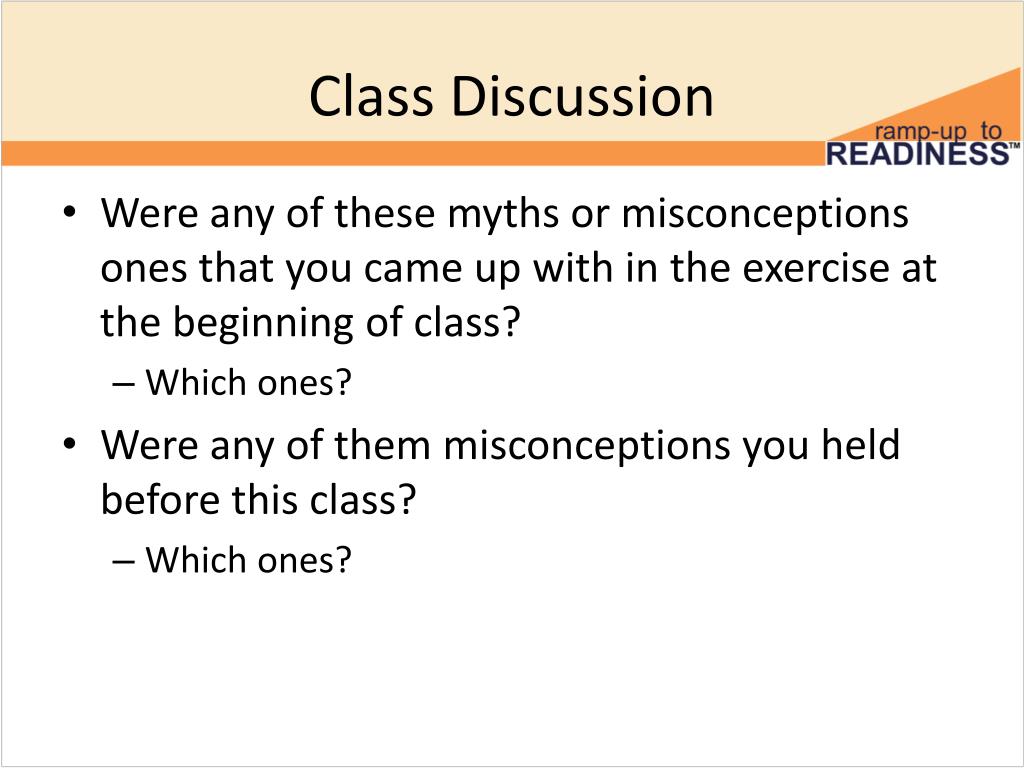 Class Discussion

ramp-up to READINESS™

• Were any of these myths or misconceptions ones that you came up with in the exercise at the beginning of class?
– Which ones?

• Were any of them misconceptions you held before this class?
– Which ones?